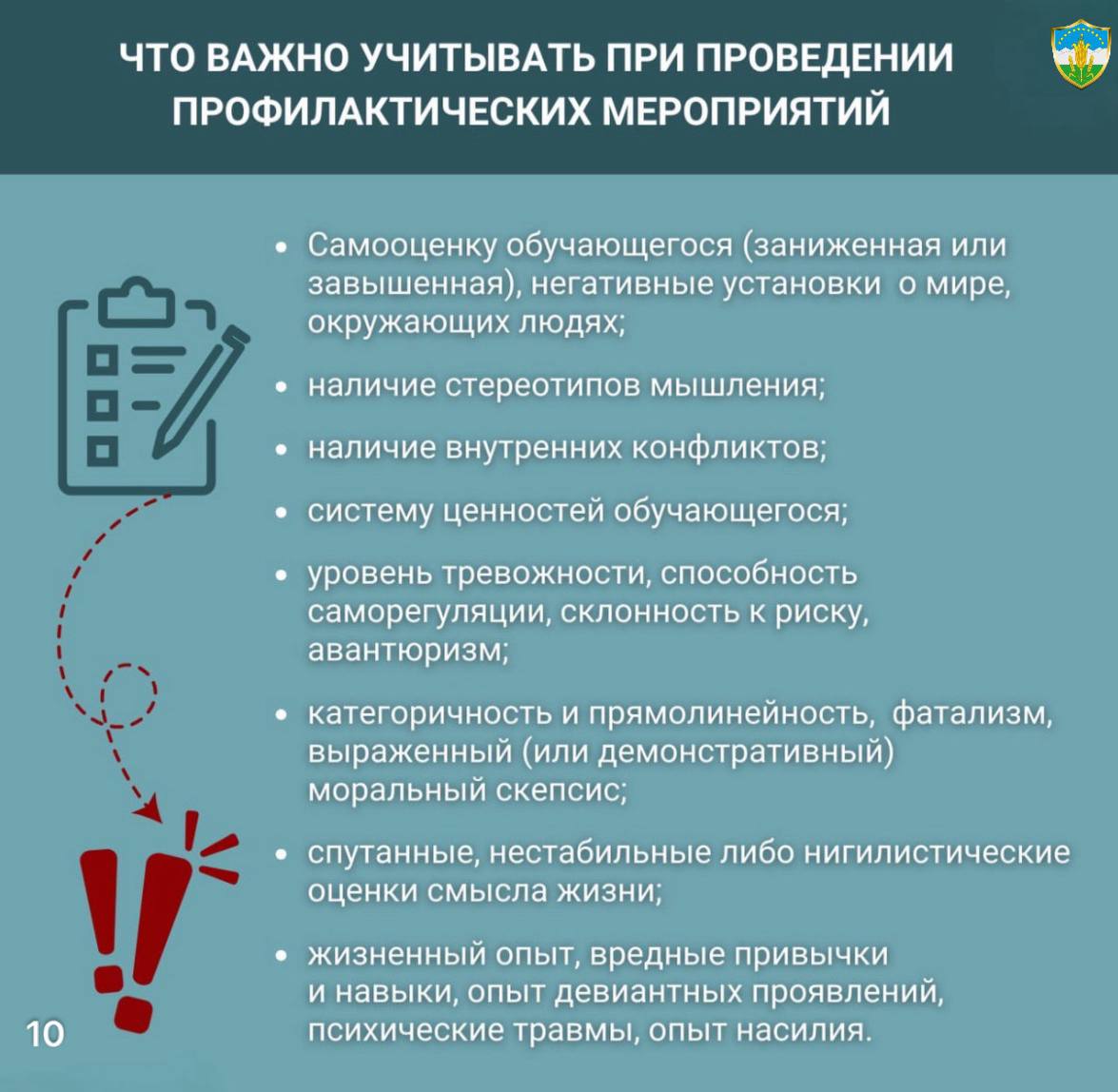 ЧТО ВАЖНО УЧИТЫВАТЬ ПРИ ПРОВЕДЕНИИ ПРОФИЛАКТИЧЕСКИХ МЕРОПРИЯТИЙ

• Самооценку обучающегося (заниженная или завышенная), негативные установки о мире, окружающих людях;

• наличие стереотипов мышления;

• наличие внутренних конфликтов;

• систему ценностей обучающегося;

• уровень тревожности, способность саморегуляции, склонность к риску, авантюризм;

• категоричность и прямолинейность, фатализм, выраженный (или демонстративный) моральный скепсис;

• спутанные, нестабильные либо нигилистические оценки смысла жизни;

• жизненный опыт, вредные привычки и навыки, опыт девиантных проявлений, психические травмы, опыт насилия.

10